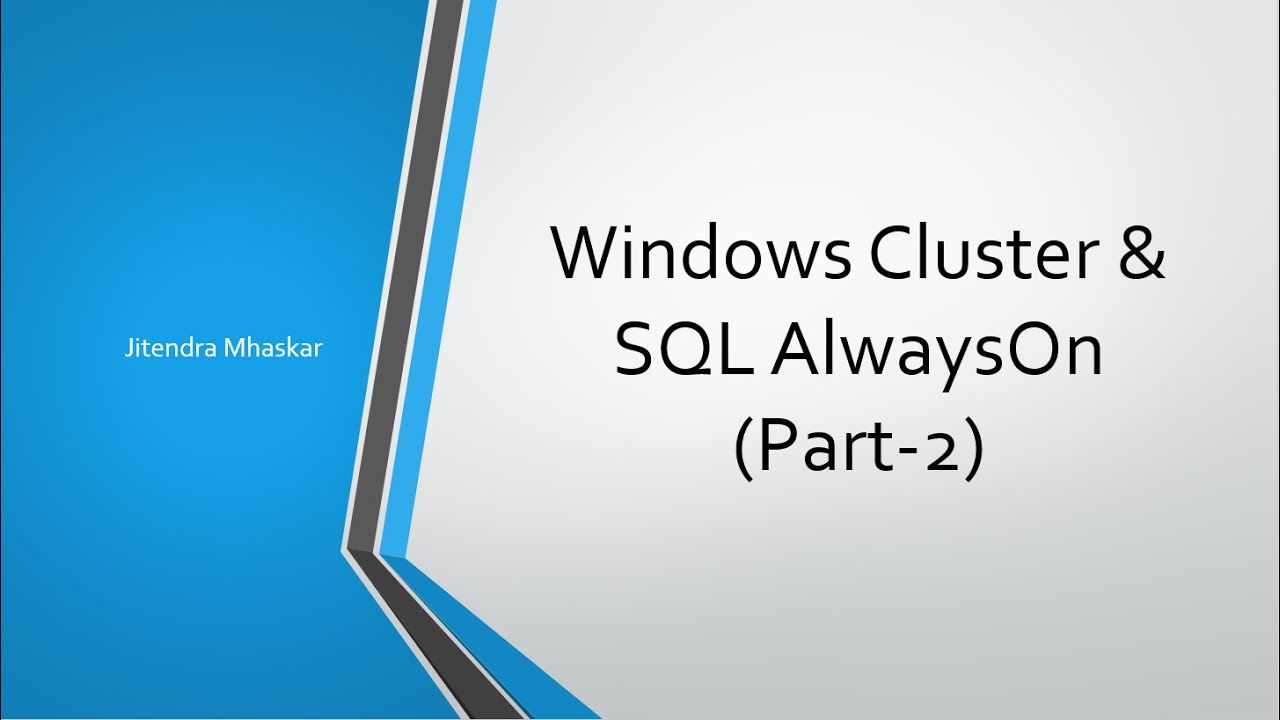 Jitendra Mhaskar

Windows Cluster & SQL AlwaysOn (Part-2)